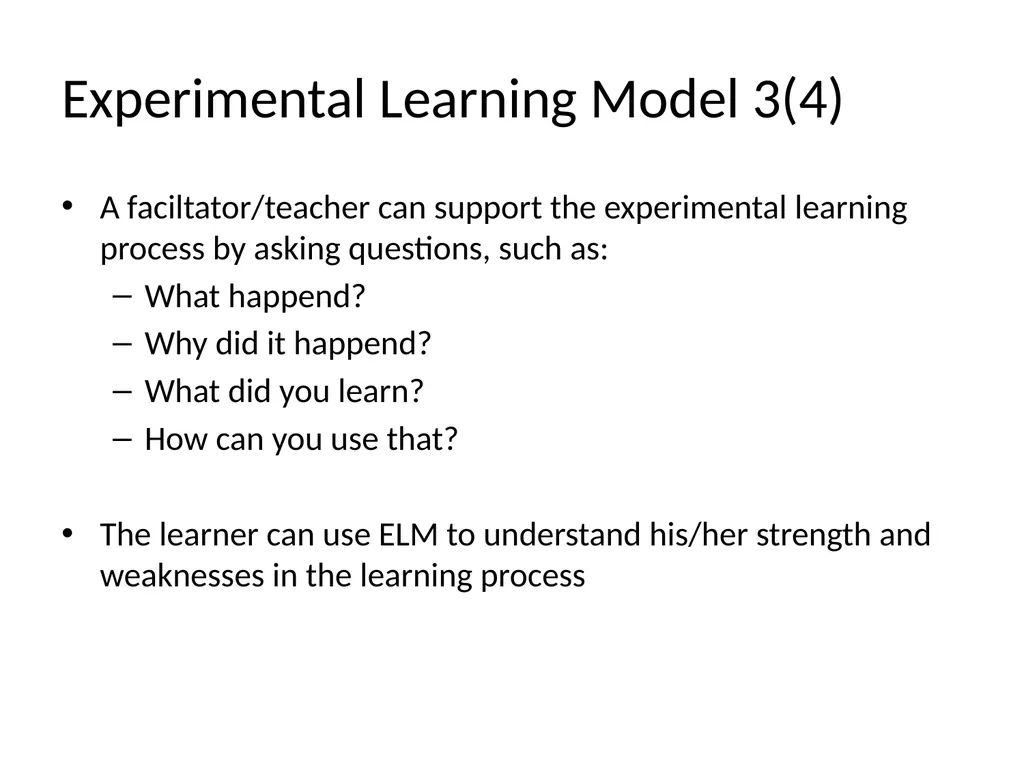 Experimental Learning Model 3(4)

• A faciltator/teacher can support the experimental learning process by asking questions, such as:
– What happend?
– Why did it happend?
– What did you learn?
– How can you use that?

• The learner can use ELM to understand his/her strength and weaknesses in the learning process